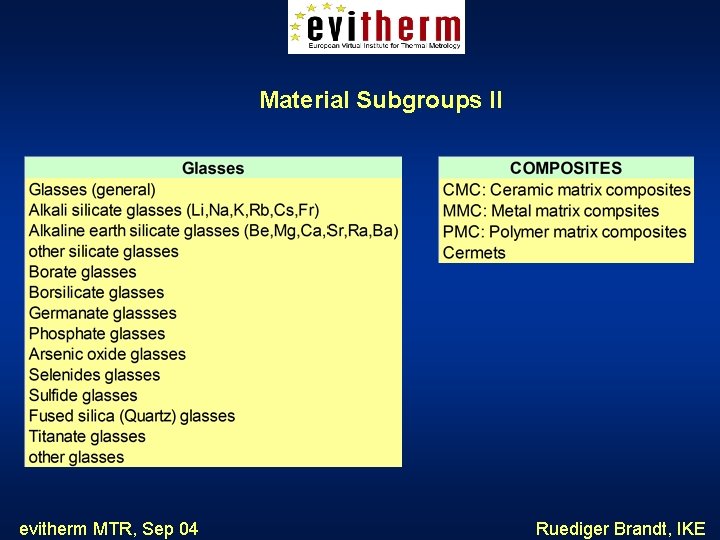 evitherm
European Virtual Institute for Thermal Metrology

Material Subgroups II

| Glasses |
|---|
| Glasses (general) |
| Alkali silicate glasses (Li,Na,K,Rb,Cs,Fr) |
| Alkaline earth silicate glasses (Be,Mg,Ca,Sr,Ra,Ba) |
| other silicate glasses |
| Borate glasses |
| Borsilicate glasses |
| Germanate glassses |
| Phosphate glasses |
| Arsenic oxide glasses |
| Selenides glasses |
| Sulfide glasses |
| Fused silica (Quartz) glasses |
| Titanate glasses |
| other glasses |

| COMPOSITES |
|---|
| CMC: Ceramic matrix composites |
| MMC: Metal matrix compsites |
| PMC: Polymer matrix composites |
| Cermets |

evitherm MTR, Sep 04

Ruediger Brandt, IKE